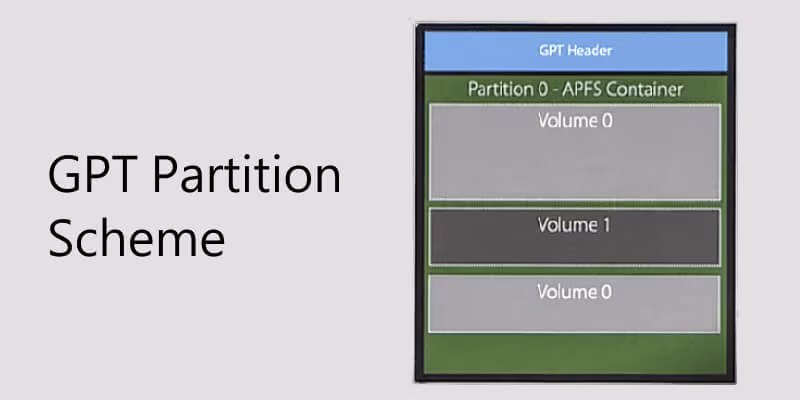 GPT Partition Scheme

GPT Header

Partition 0 - APFS Container

Volume 0

Volume 1

Volume 0